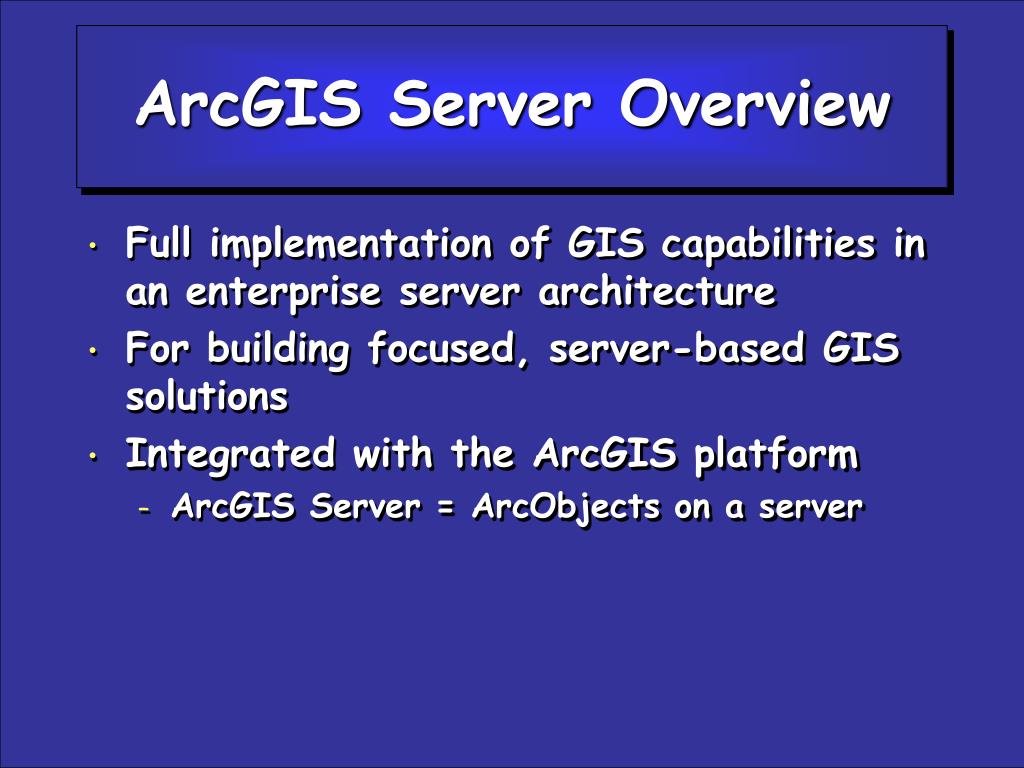 ArcGIS Server Overview

• Full implementation of GIS capabilities in an enterprise server architecture
• For building focused, server-based GIS solutions
• Integrated with the ArcGIS platform
  – ArcGIS Server = ArcObjects on a server